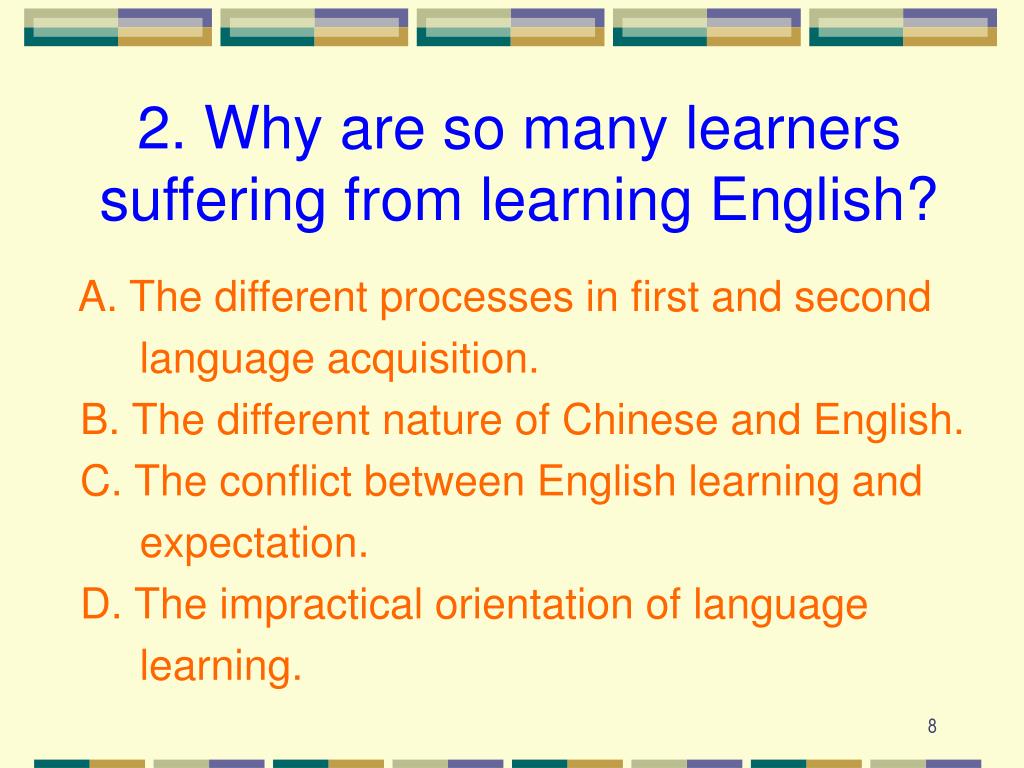 2. Why are so many learners suffering from learning English?

A. The different processes in first and second language acquisition.

B. The different nature of Chinese and English.

C. The conflict between English learning and expectation.

D. The impractical orientation of language learning.

8